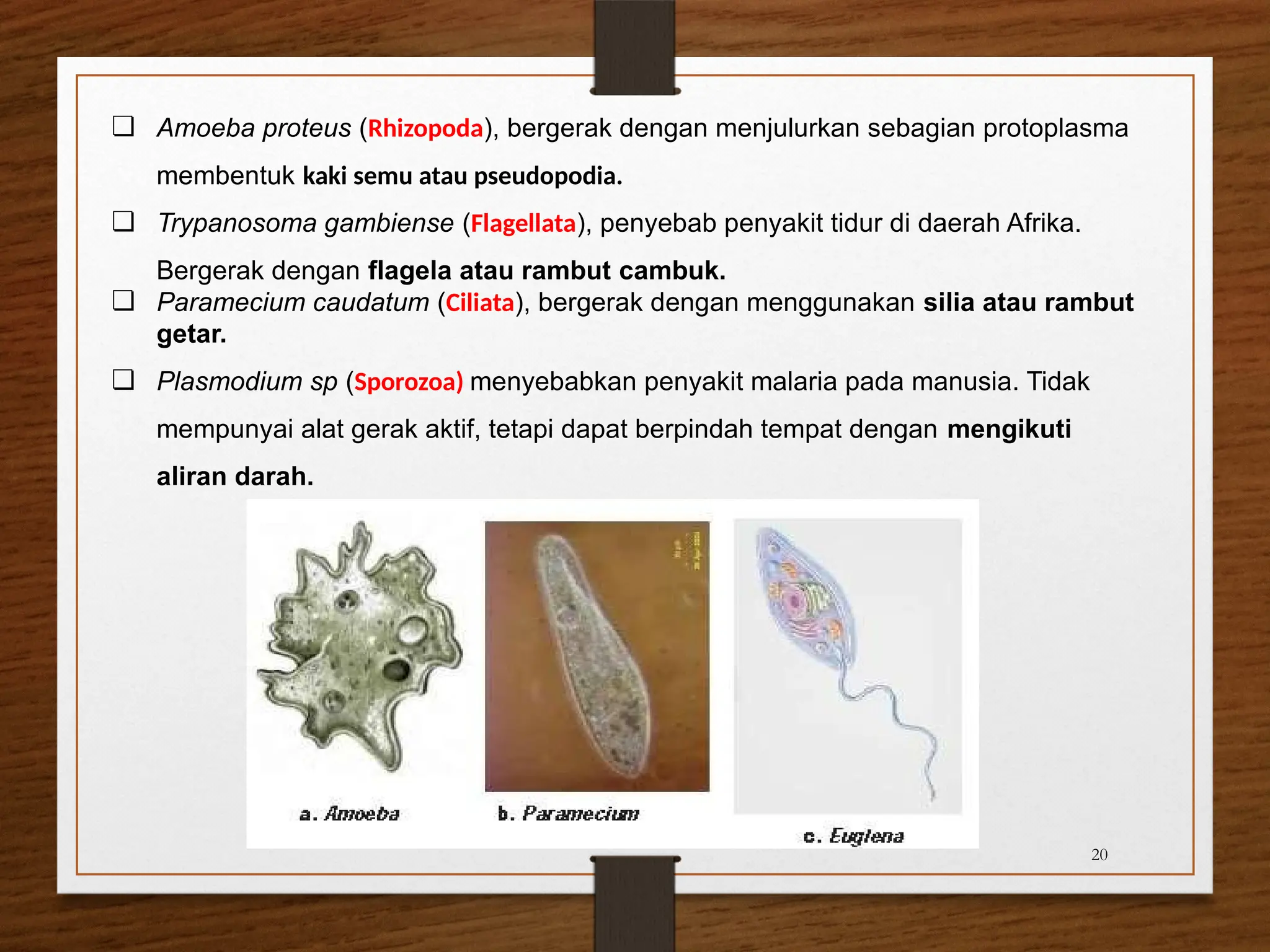 ❑ Amoeba proteus (Rhizopoda), bergerak dengan menjulurkan sebagian protoplasma membentuk kaki semu atau pseudopodia.

❑ Trypanosoma gambiense (Flagellata), penyebab penyakit tidur di daerah Afrika. Bergerak dengan flagela atau rambut cambuk.

❑ Paramecium caudatum (Ciliata), bergerak dengan menggunakan silia atau rambut getar.

❑ Plasmodium sp (Sporozoa) menyebabkan penyakit malaria pada manusia. Tidak mempunyai alat gerak aktif, tetapi dapat berpindah tempat dengan mengikuti aliran darah.

a. Amoeba

b. Paramecium

c. Euglena

20